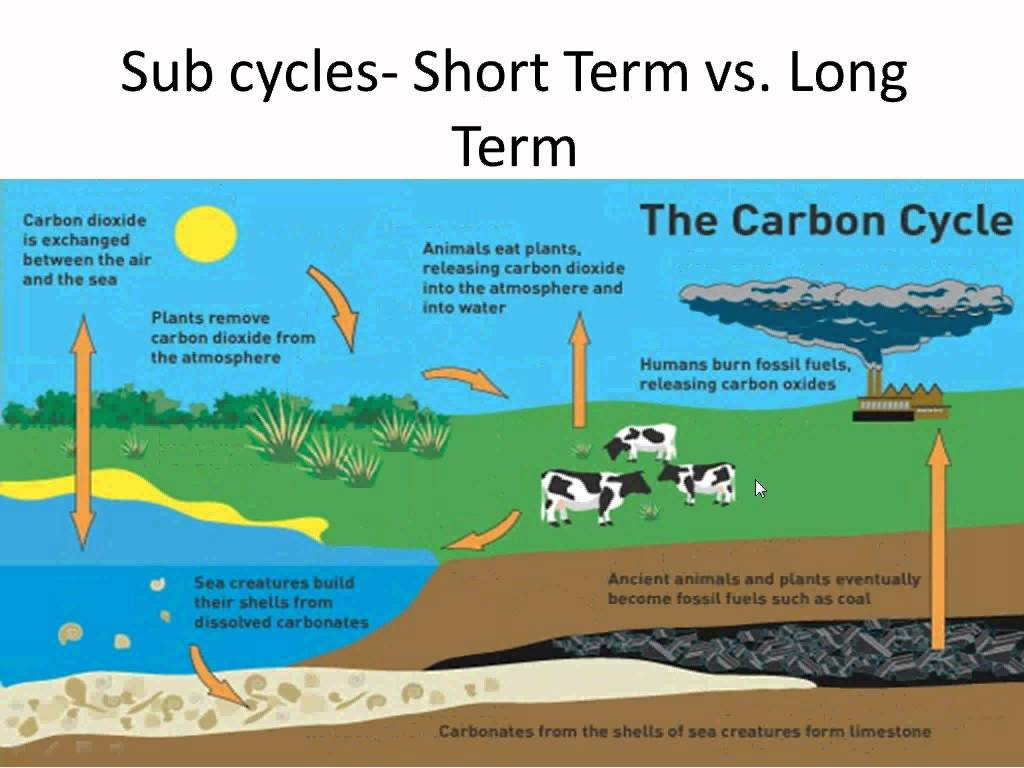 Sub cycles- Short Term vs. Long Term

The Carbon Cycle

Carbon dioxide is exchanged between the air and the sea

Plants remove carbon dioxide from the atmosphere

Animals eat plants, releasing carbon dioxide into the atmosphere and into water

Humans burn fossil fuels, releasing carbon oxides

Sea creatures build their shells from dissolved carbonates

Ancient animals and plants eventually become fossil fuels such as coal

Carbonates from the shells of sea creatures form limestone